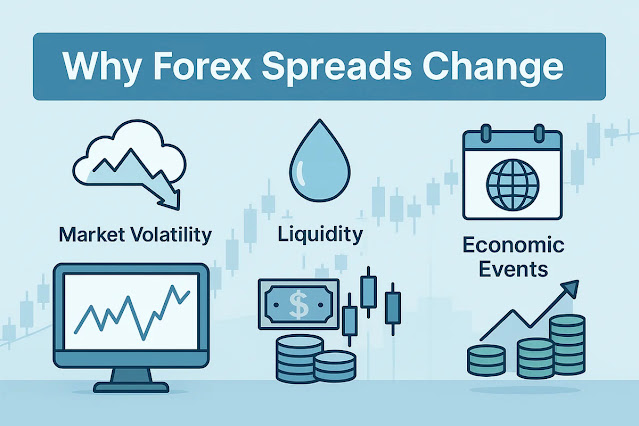 Why Forex Spreads Change

Market Volatility

Liquidity

Economic Events

$